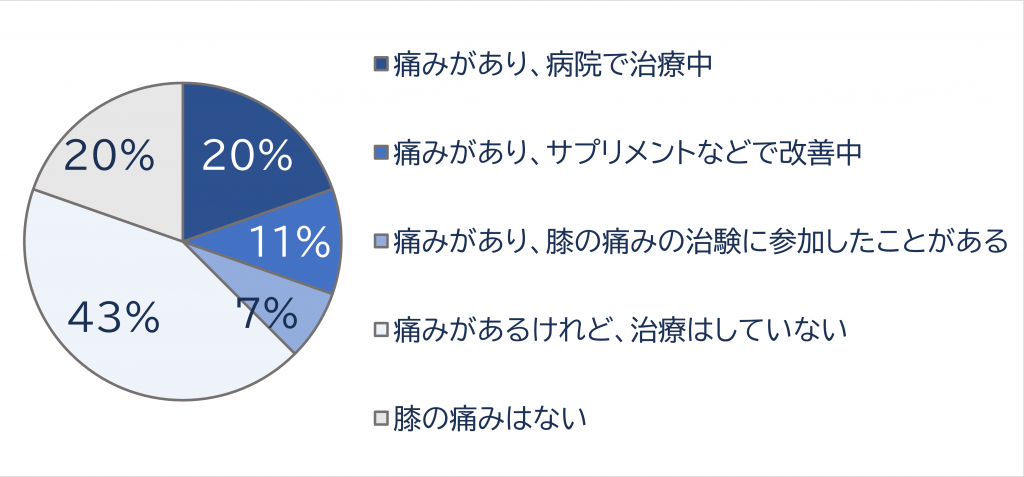 20%
20%
11%
7%
43%

痛みがあり、病院で治療中
痛みがあり、サプリメントなどで改善中
痛みがあり、膝の痛みの治験に参加したことがある
痛みがあるけれど、治療はしていない
膝の痛みはない